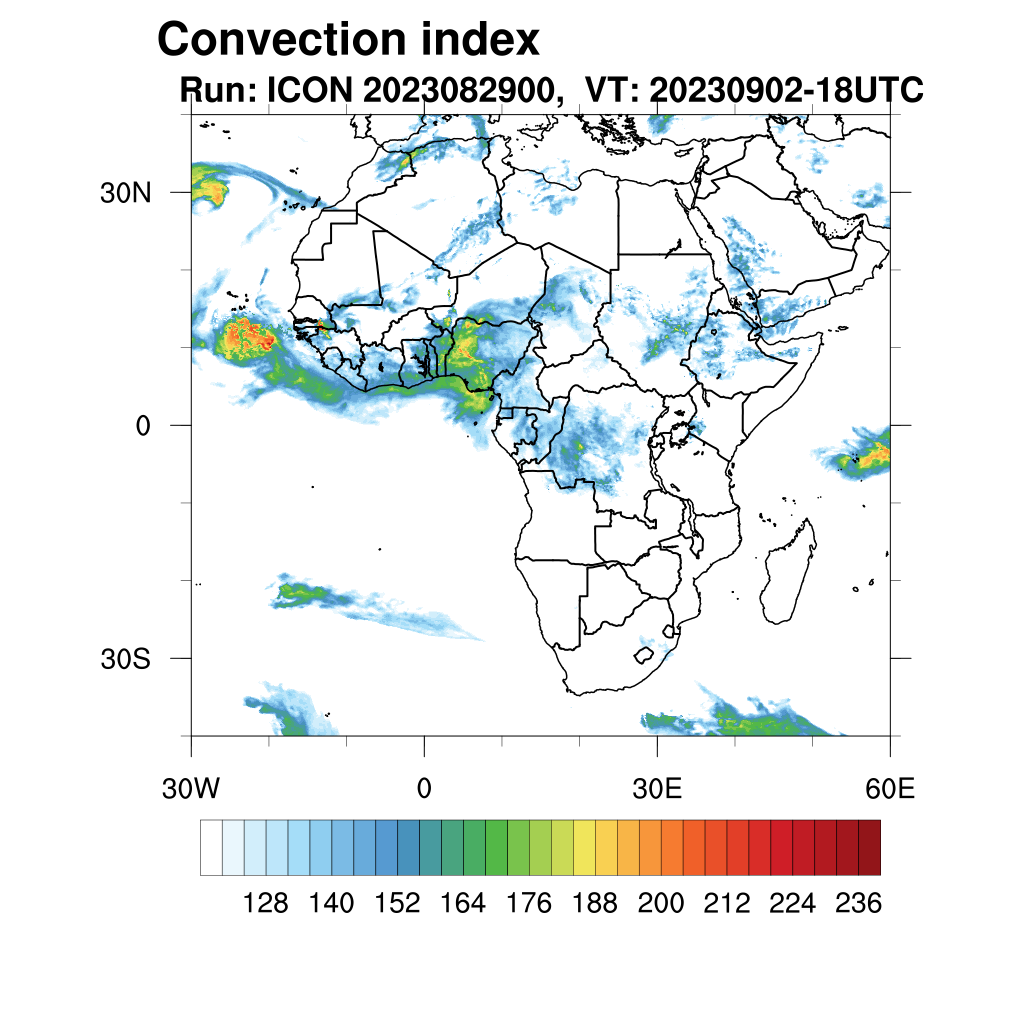 Convection index
Run: ICON 2023082900, VT: 20230902-18UTC

30N
0
30S

30W
0
30E
60E

128 140 152 164 176 188 200 212 224 236